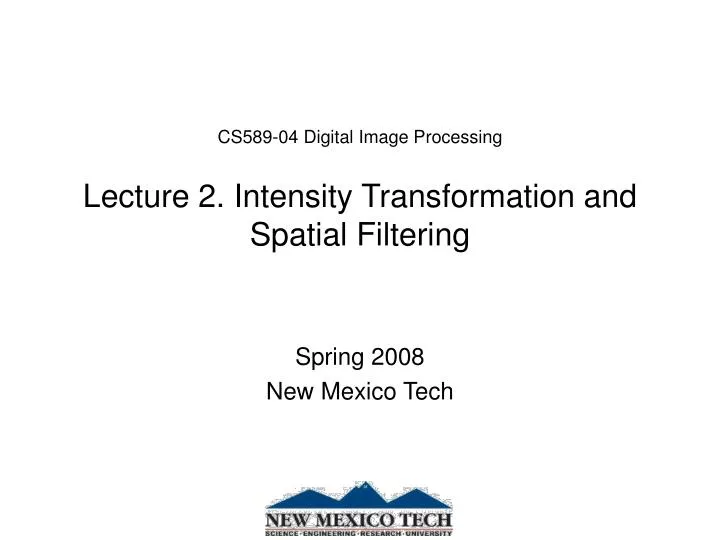 CS589-04 Digital Image Processing

Lecture 2. Intensity Transformation and Spatial Filtering

Spring 2008
New Mexico Tech

NEW MEXICO TECH
SCIENCE · ENGINEERING · RESEARCH · UNIVERSITY